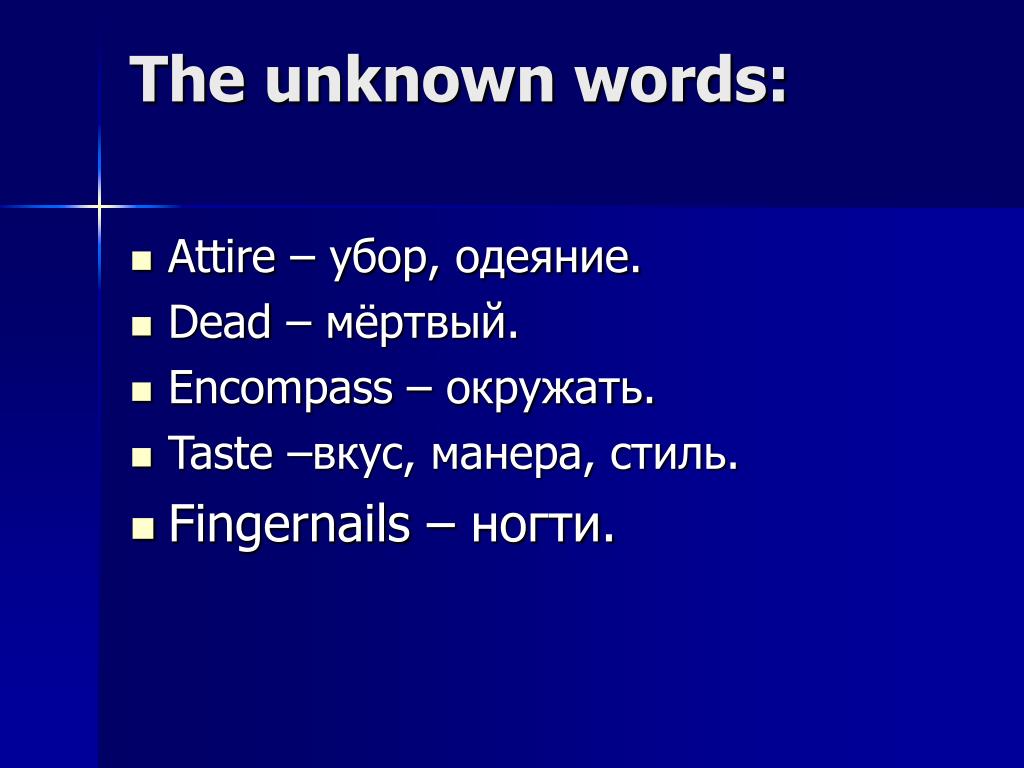 The unknown words:

- Attire – убор, одеяние.
- Dead – мёртвый.
- Encompass – окружать.
- Taste –вкус, манера, стиль.
- Fingernails – ногти.